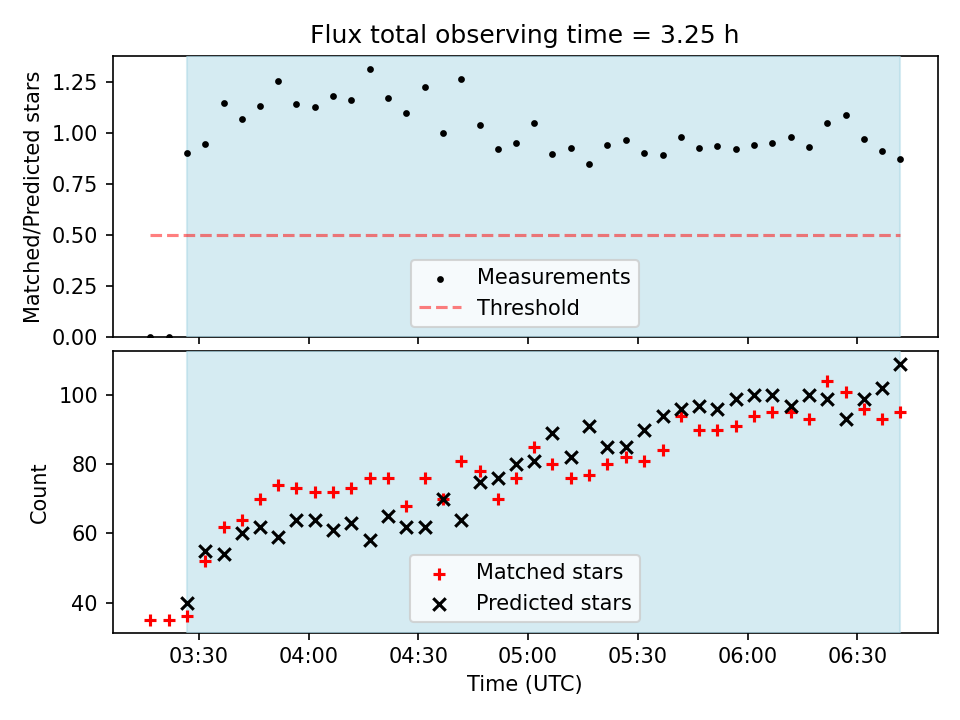 Flux total observing time = 3.25 h

Matched/Predicted stars

1.25
1.00
0.75
0.50
0.25
0.00

Measurements
Threshold

Count

100
80
60
40

Matched stars
Predicted stars

03:30 04:00 04:30 05:00 05:30 06:00 06:30

Time (UTC)